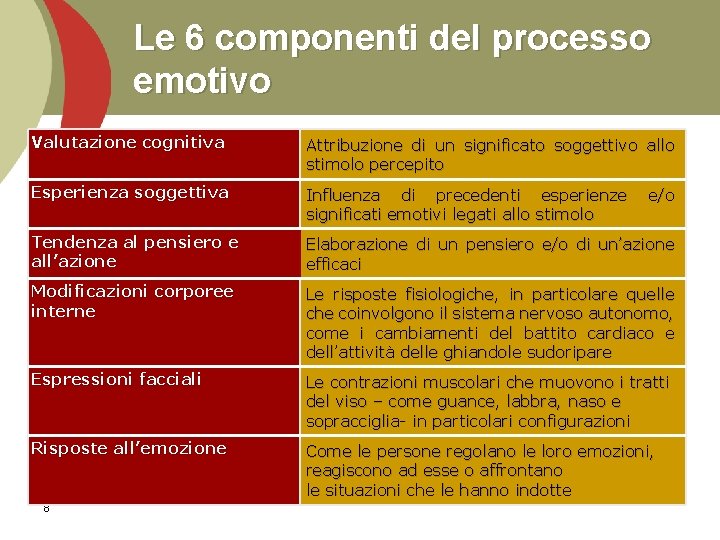 Le 6 componenti del processo emotivo

| | |
|---|---|
| Valutazione cognitiva | Attribuzione di un significato soggettivo allo stimolo percepito |
| Esperienza soggettiva | Influenza di precedenti esperienze e/o significati emotivi legati allo stimolo |
| Tendenza al pensiero e all'azione | Elaborazione di un pensiero e/o di un'azione efficaci |
| Modificazioni corporee interne | Le risposte fisiologiche, in particolare quelle che coinvolgono il sistema nervoso autonomo, come i cambiamenti del battito cardiaco e dell'attività delle ghiandole sudoripare |
| Espressioni facciali | Le contrazioni muscolari che muovono i tratti del viso – come guance, labbra, naso e sopracciglia- in particolari configurazioni |
| Risposte all'emozione | Come le persone regolano le loro emozioni, reagiscono ad esse o affrontano le situazioni che le hanno indotte |

8